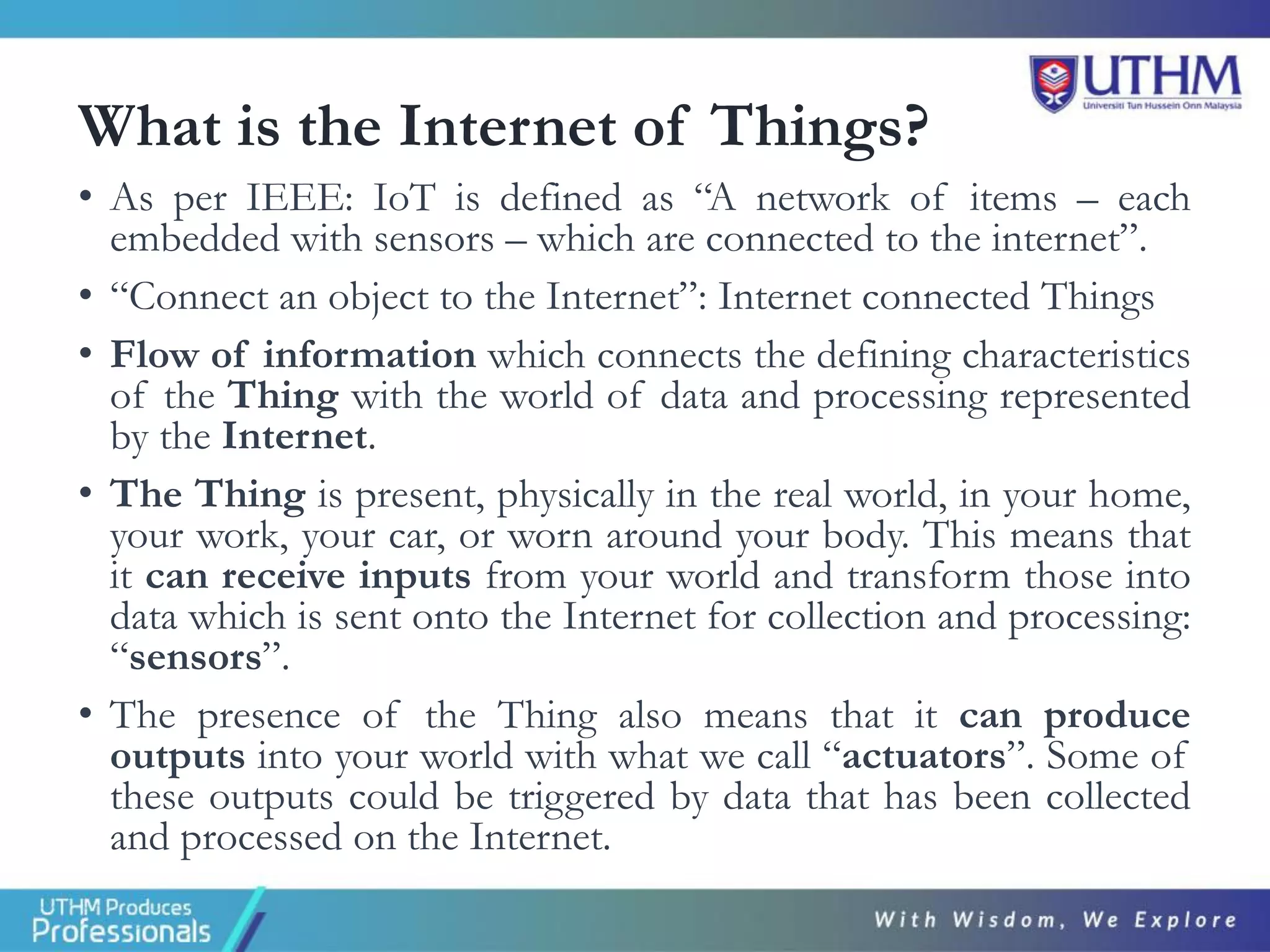 UTHM
Universiti Tun Hussein Onn Malaysia

What is the Internet of Things?

• As per IEEE: IoT is defined as “A network of items – each embedded with sensors – which are connected to the internet”.

• “Connect an object to the Internet”: Internet connected Things

• Flow of information which connects the defining characteristics of the Thing with the world of data and processing represented by the Internet.

• The Thing is present, physically in the real world, in your home, your work, your car, or worn around your body. This means that it can receive inputs from your world and transform those into data which is sent onto the Internet for collection and processing: “sensors”.

• The presence of the Thing also means that it can produce outputs into your world with what we call “actuators”. Some of these outputs could be triggered by data that has been collected and processed on the Internet.

UTHM Produces Professionals

With Wisdom, We Explore